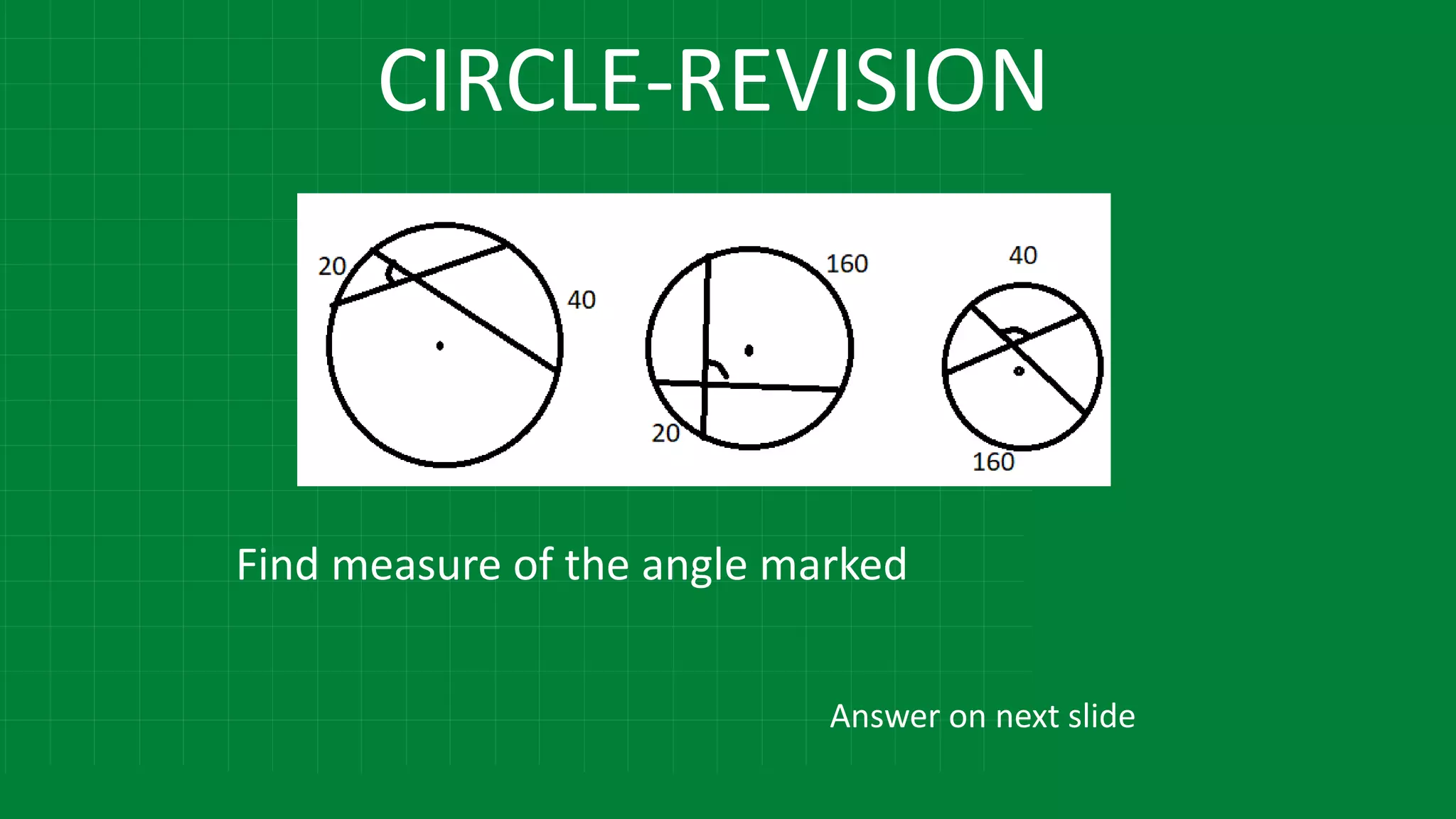 CIRCLE-REVISION

20

40

160

20

40

160

Find measure of the angle marked

Answer on next slide